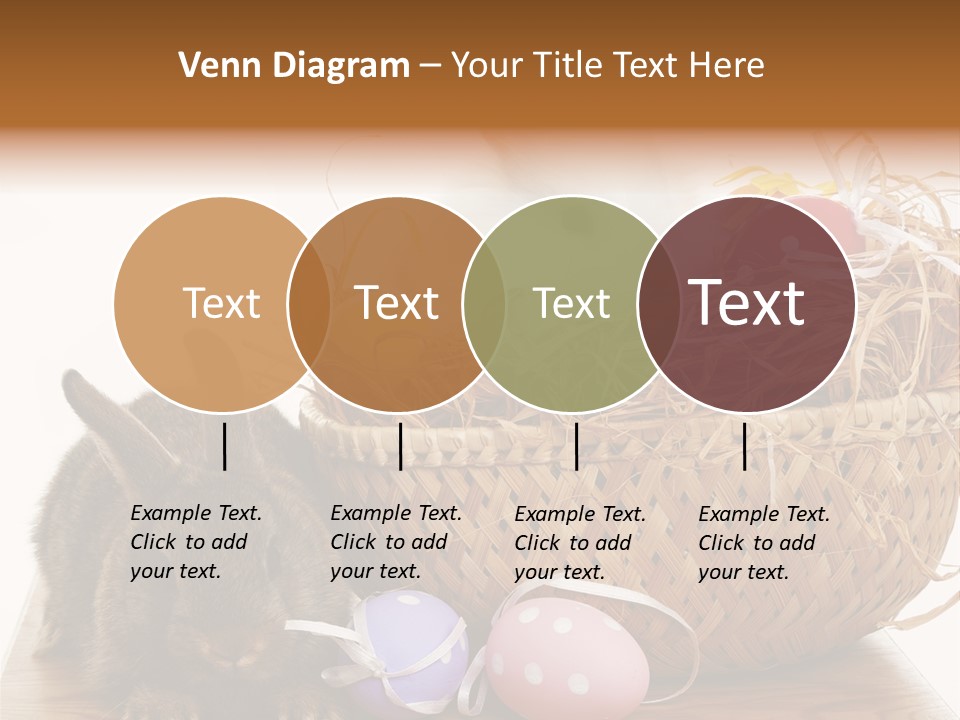 Venn Diagram – Your Title Text Here

Text

Text

Text

Text

Example Text. Click to add your text.

Example Text. Click to add your text.

Example Text. Click to add your text.

Example Text. Click to add your text.